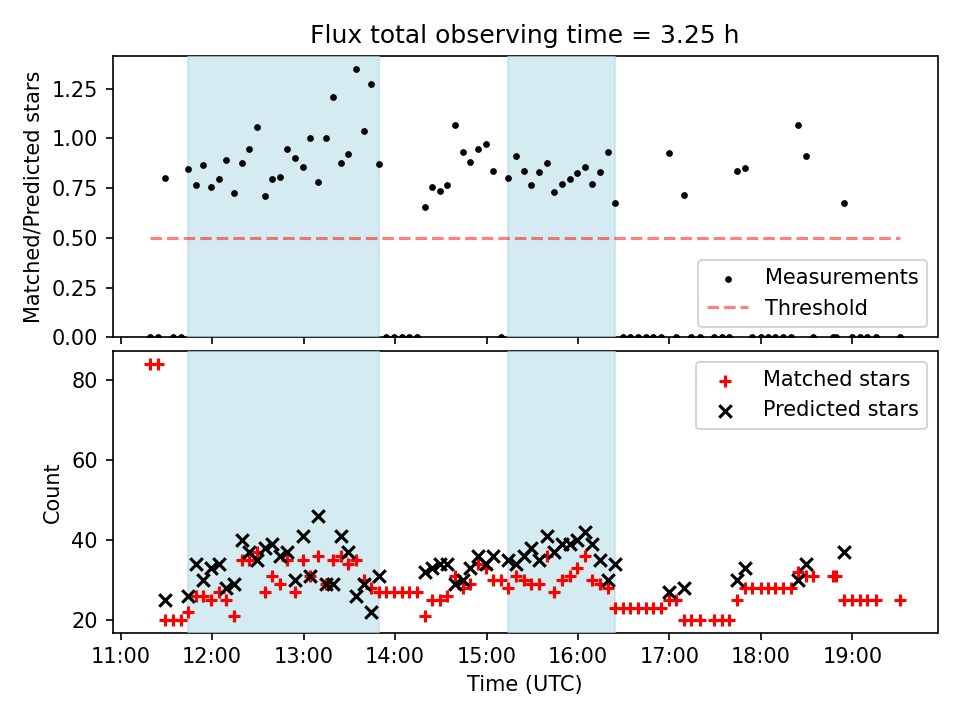 Flux total observing time = 3.25 h

Matched/Predicted stars

1.25
1.00
0.75
0.50
0.25
0.00

Measurements
Threshold

Count

80
60
40
20

Matched stars
Predicted stars

11:00 12:00 13:00 14:00 15:00 16:00 17:00 18:00 19:00

Time (UTC)